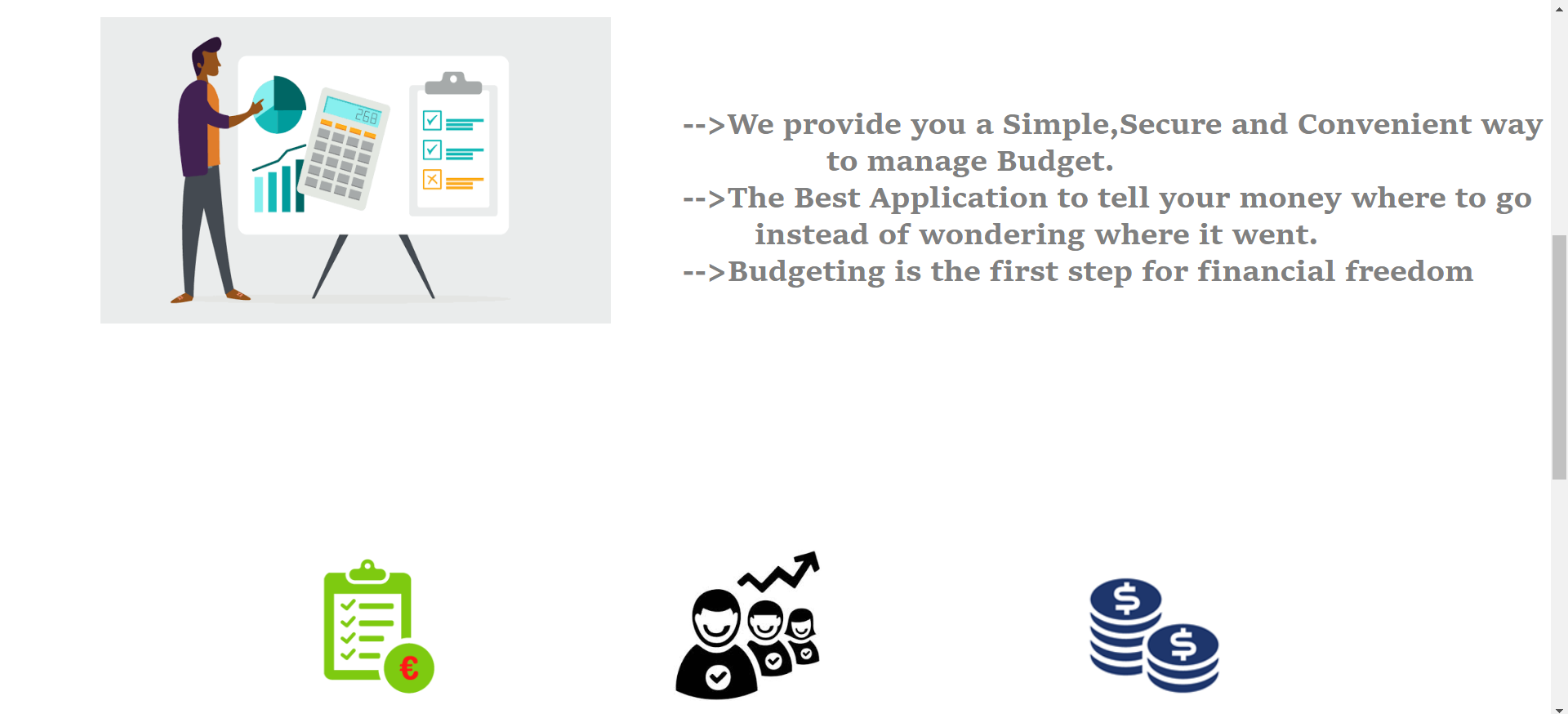 268

-->We provide you a Simple,Secure and Convenient way to manage Budget.
-->The Best Application to tell your money where to go instead of wondering where it went.
-->Budgeting is the first step for financial freedom

€

$

$